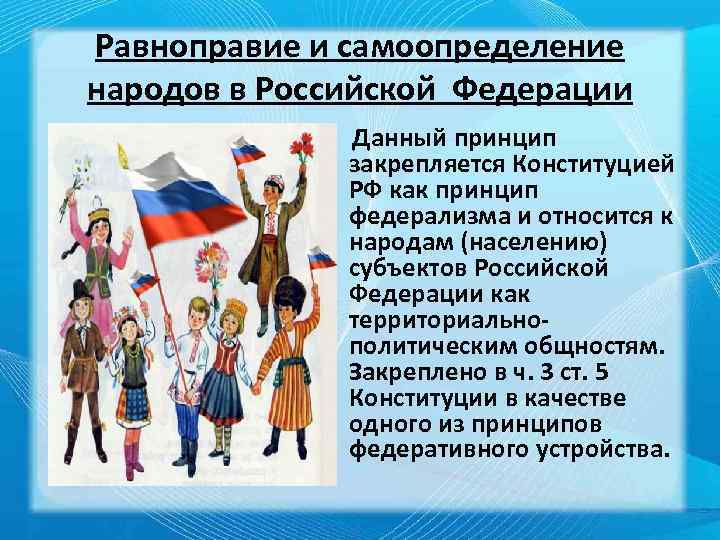 Равноправие и самоопределение народов в Российской Федерации

Данный принцип закрепляется Конституцией РФ как принцип федерализма и относится к народам (населению) субъектов Российской Федерации как территориально-политическим общностям. Закреплено в ч. 3 ст. 5 Конституции в качестве одного из принципов федеративного устройства.